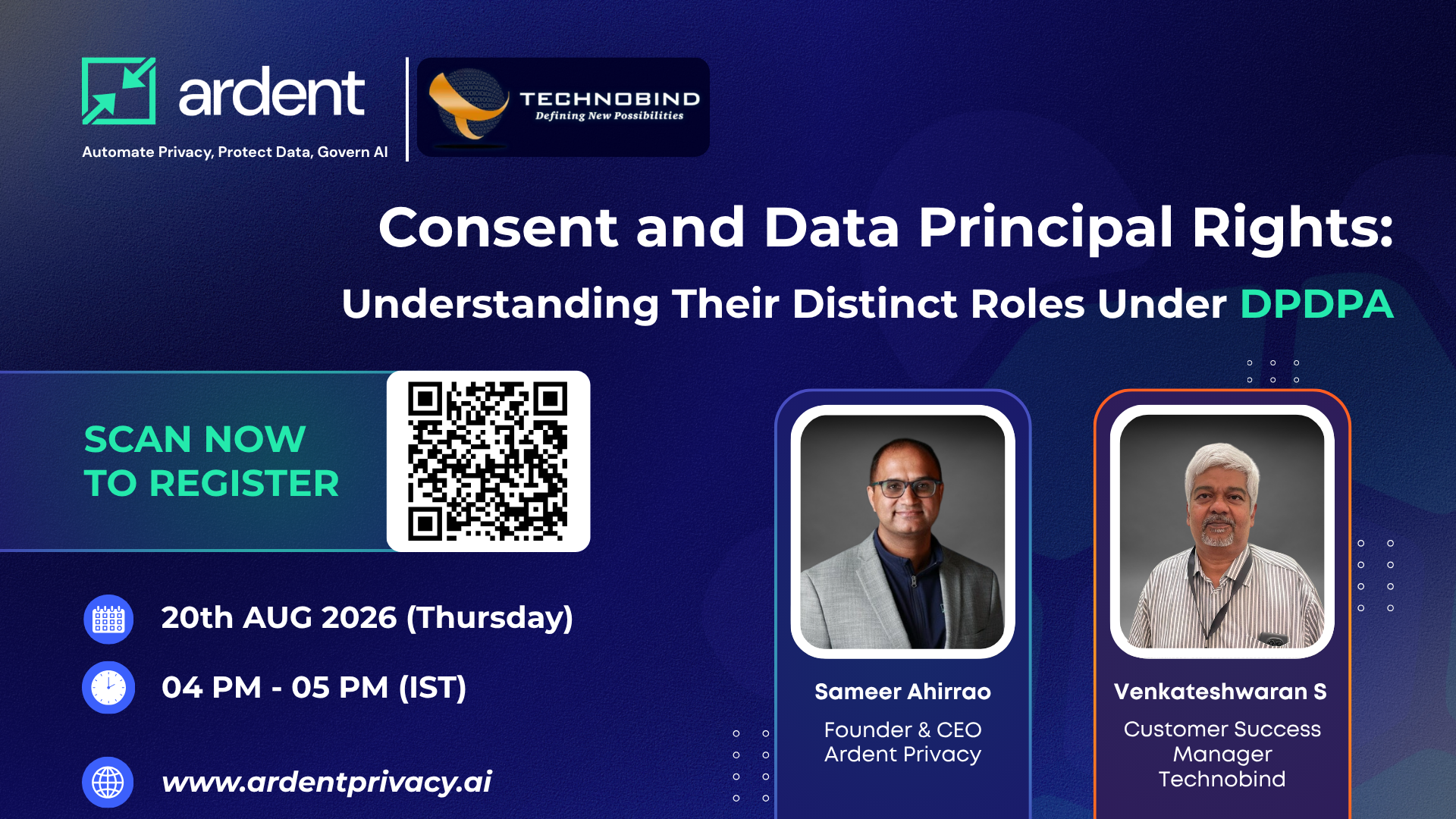 ardent
Automate Privacy, Protect Data, Govern AI

TECHNOBIND
Defining New Possibilities

Consent and Data Principal Rights:
Understanding Their Distinct Roles Under DPDPA

SCAN NOW
TO REGISTER

20th AUG 2026 (Thursday)

04 PM - 05 PM (IST)

www.ardentprivacy.ai

Sameer Ahirrao
Founder & CEO
Ardent Privacy

Venkateshwaran S
Customer Success Manager
Technobind